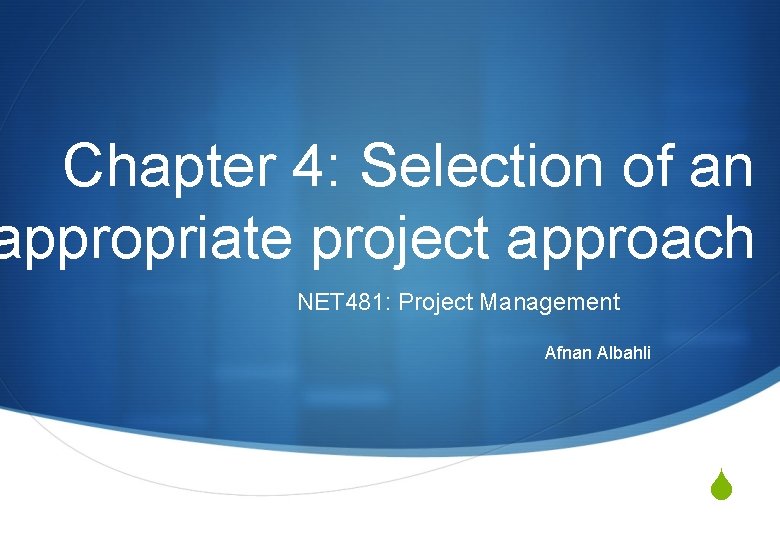 Chapter 4: Selection of an appropriate project approach

NET481: Project Management

Afnan Albahli